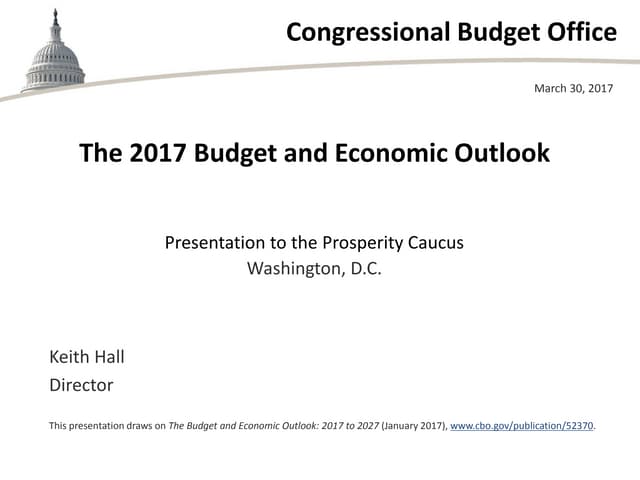 Congressional Budget Office

March 30, 2017

The 2017 Budget and Economic Outlook

Presentation to the Prosperity Caucus
Washington, D.C.

Keith Hall
Director

This presentation draws on The Budget and Economic Outlook: 2017 to 2027 (January 2017), www.cbo.gov/publication/52370.